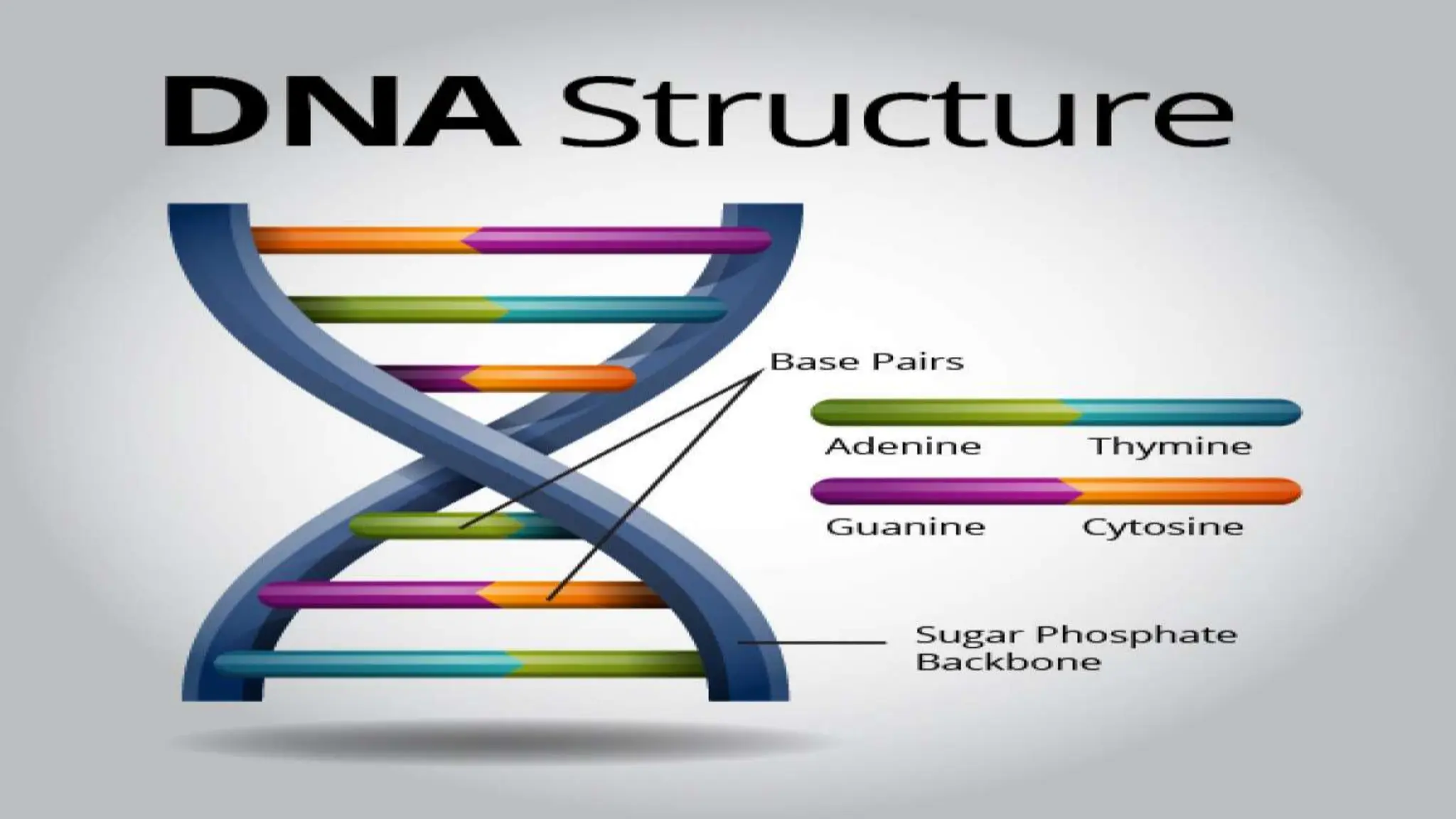 DNA Structure

Base Pairs

Adenine Thymine

Guanine Cytosine

Sugar Phosphate Backbone